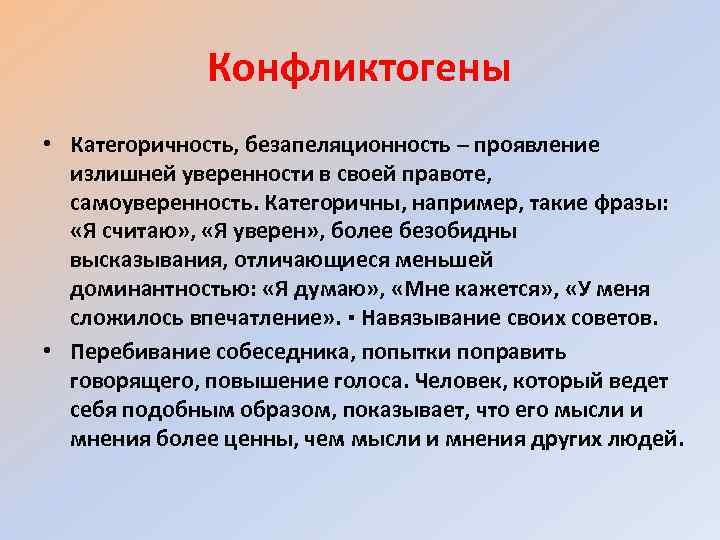 Конфликтогены

• Категоричность, безапеляционность – проявление излишней уверенности в своей правоте, самоуверенность. Категоричны, например, такие фразы: «Я считаю», «Я уверен», более безобидны высказывания, отличающиеся меньшей доминантностью: «Я думаю», «Мне кажется», «У меня сложилось впечатление». ▪ Навязывание своих советов.

• Перебивание собеседника, попытки поправить говорящего, повышение голоса. Человек, который ведет себя подобным образом, показывает, что его мысли и мнения более ценны, чем мысли и мнения других людей.